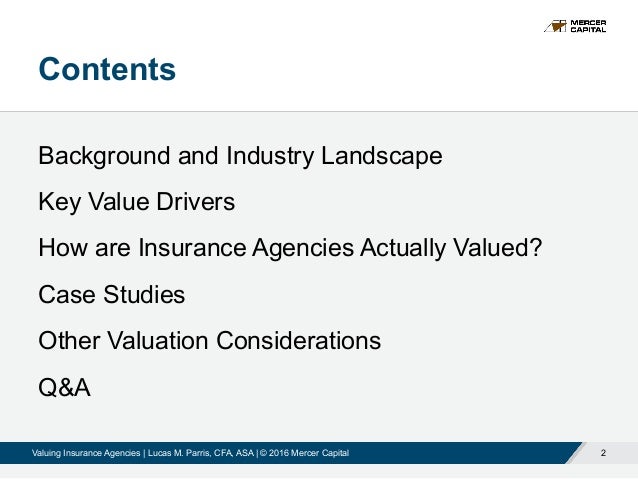 MERCER CAPITAL

Contents

Background and Industry Landscape

Key Value Drivers

How are Insurance Agencies Actually Valued?

Case Studies

Other Valuation Considerations

Q&A

Valuing Insurance Agencies | Lucas M. Parris, CFA, ASA | © 2016 Mercer Capital

2